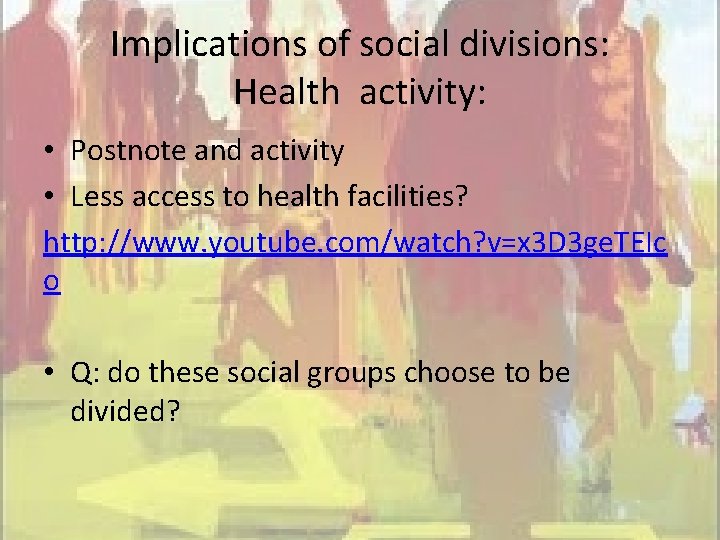 Implications of social divisions: Health activity:

• Postnote and activity
• Less access to health facilities?

http://www.youtube.com/watch?v=x3D3geTEIco

• Q: do these social groups choose to be divided?